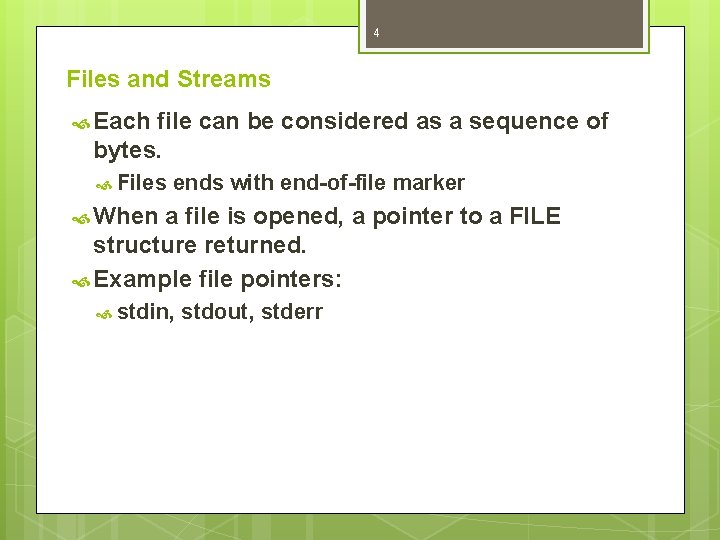 4

Files and Streams

Each file can be considered as a sequence of bytes.

Files ends with end-of-file marker

When a file is opened, a pointer to a FILE structure returned.

Example file pointers:

stdin, stdout, stderr